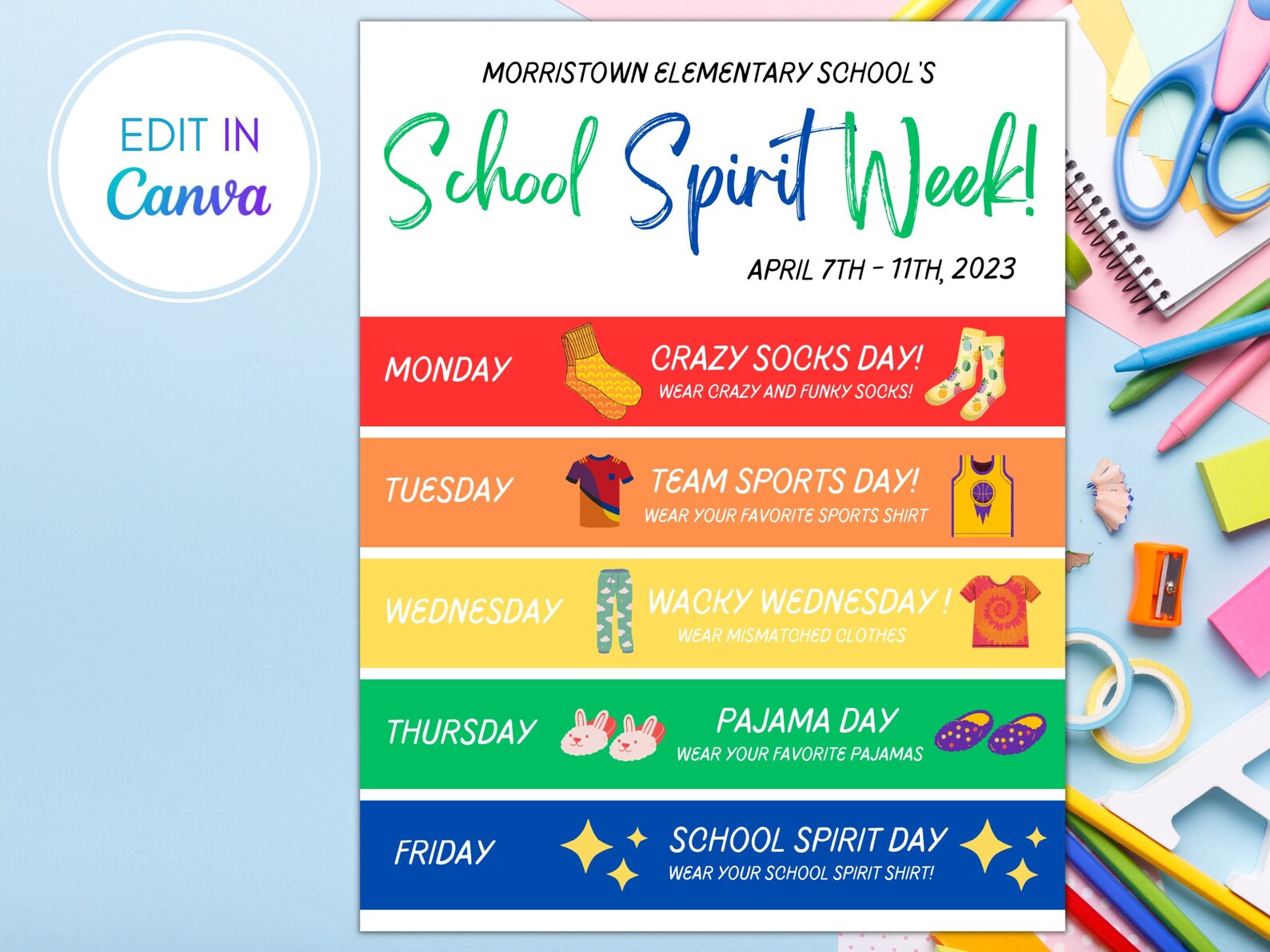 EDIT IN
Canva

MORRISTOWN ELEMENTARY SCHOOL'S
School Spirit Week!
APRIL 7TH - 11TH, 2023

MONDAY
CRAZY SOCKS DAY!
WEAR CRAZY AND FUNKY SOCKS!

TUESDAY
TEAM SPORTS DAY!
WEAR YOUR FAVORITE SPORTS SHIRT

WEDNESDAY
WACKY WEDNESDAY !
WEAR MISMATCHED CLOTHES

THURSDAY
PAJAMA DAY
WEAR YOUR FAVORITE PAJAMAS

FRIDAY
SCHOOL SPIRIT DAY
WEAR YOUR SCHOOL SPIRIT SHIRT!